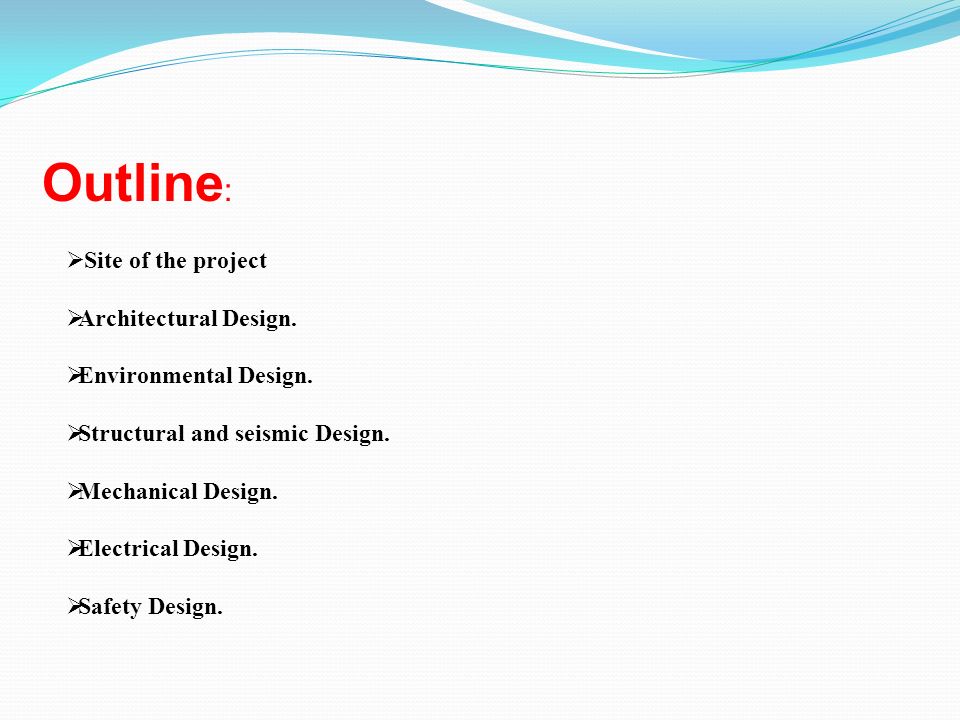 Outline:

➢Site of the project

➢Architectural Design.

➢Environmental Design.

➢Structural and seismic Design.

➢Mechanical Design.

➢Electrical Design.

➢Safety Design.